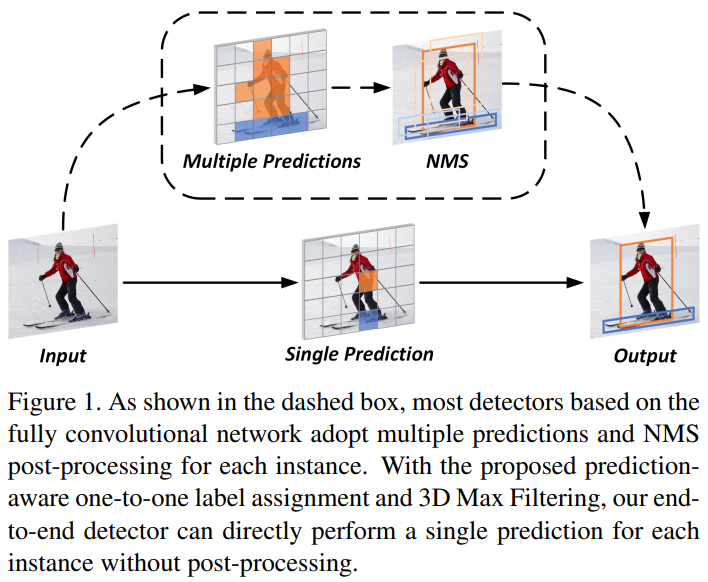 Multiple Predictions

NMS

Input

Single Prediction

Output

Figure 1. As shown in the dashed box, most detectors based on the fully convolutional network adopt multiple predictions and NMS post-processing for each instance. With the proposed prediction-aware one-to-one label assignment and 3D Max Filtering, our end-to-end detector can directly perform a single prediction for each instance without post-processing.